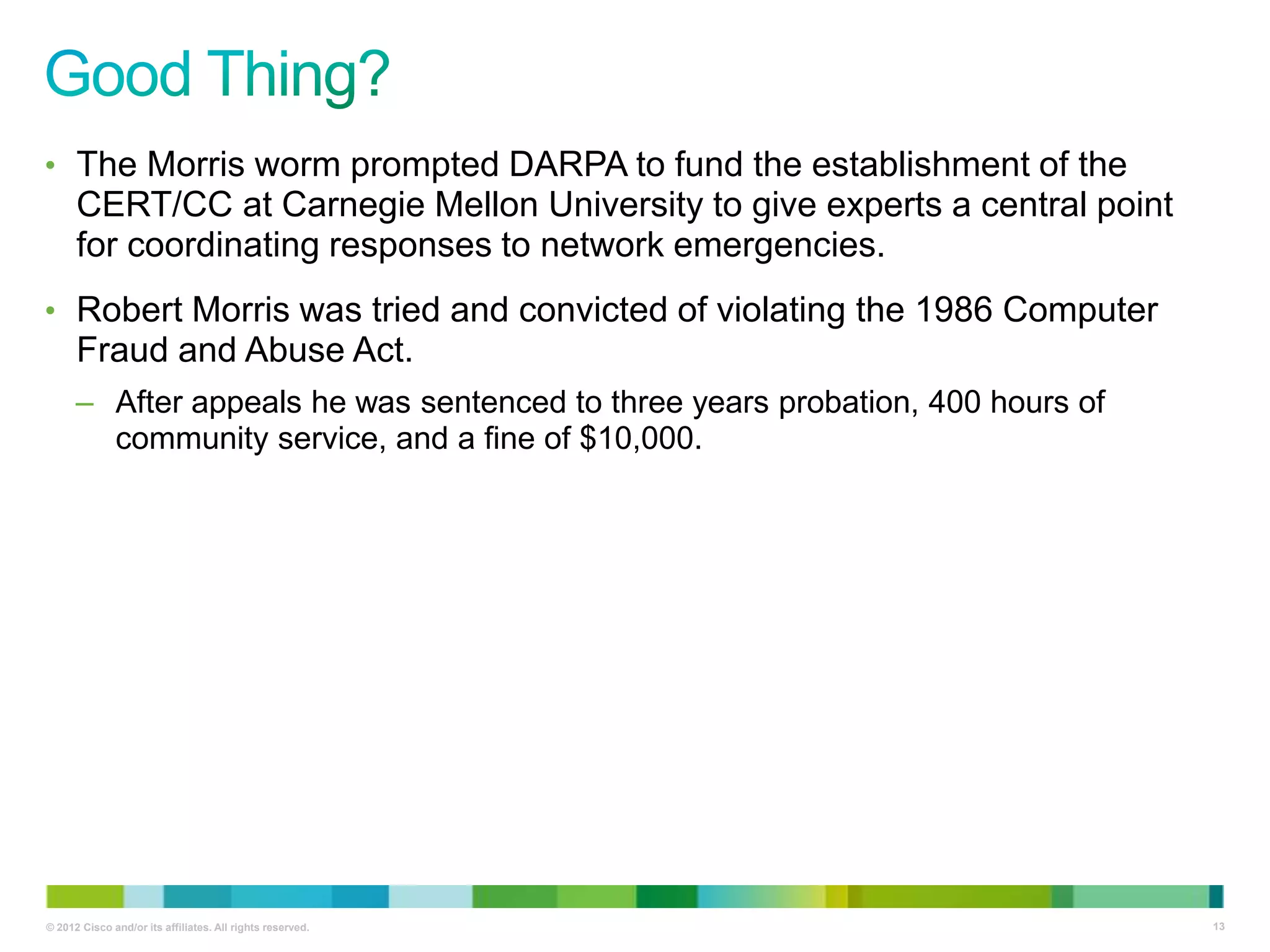 Good Thing?

• The Morris worm prompted DARPA to fund the establishment of the CERT/CC at Carnegie Mellon University to give experts a central point for coordinating responses to network emergencies.

• Robert Morris was tried and convicted of violating the 1986 Computer Fraud and Abuse Act.

– After appeals he was sentenced to three years probation, 400 hours of community service, and a fine of \$10,000.

© 2012 Cisco and/or its affiliates. All rights reserved.

13